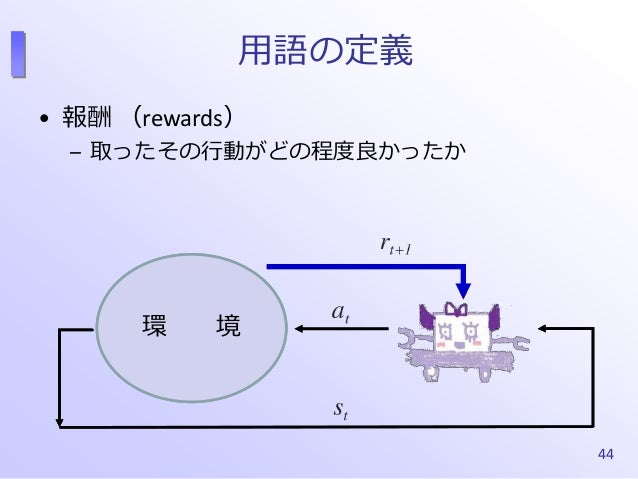 用語の定義

• 報酬 （rewards）
– 取ったその行動がどの程度良かったか

$r_{t+1}$

環　境

$a_t$

$s_t$

44